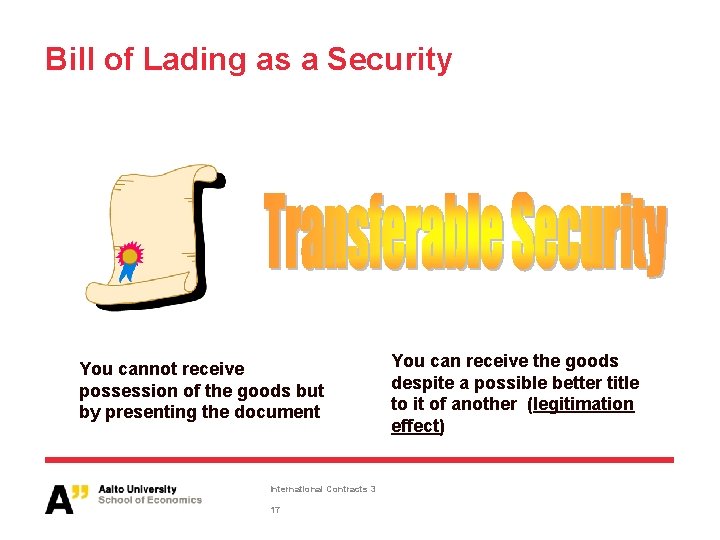 Bill of Lading as a Security

Transferable Security

You cannot receive possession of the goods but by presenting the document

You can receive the goods despite a possible better title to it of another (legitimation effect)

A" Aalto University
School of Economics

International Contracts 3

17